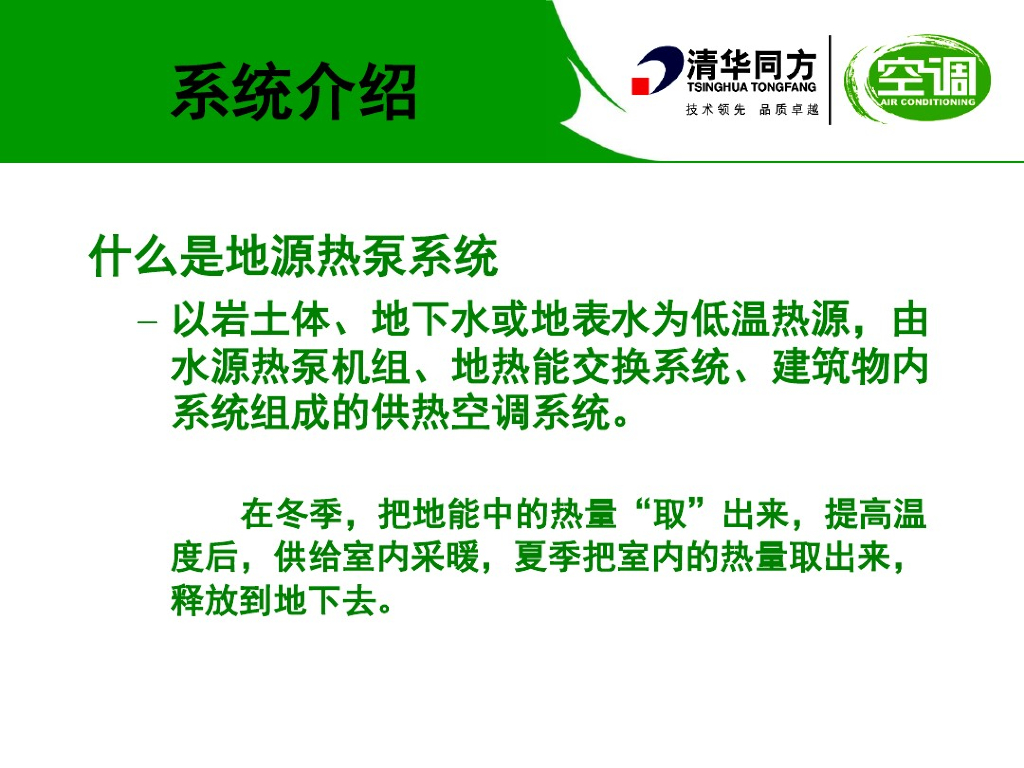 系统介绍

清华同方
TSINGHUA TONGFANG
技术领先 品质卓越

空调
AIR CONDITIONING

什么是地源热泵系统

– 以岩土体、地下水或地表水为低温热源，由水源热泵机组、地热能交换系统、建筑物内系统组成的供热空调系统。

在冬季，把地能中的热量“取”出来，提高温度后，供给室内采暖，夏季把室内的热量取出来，释放到地下去。